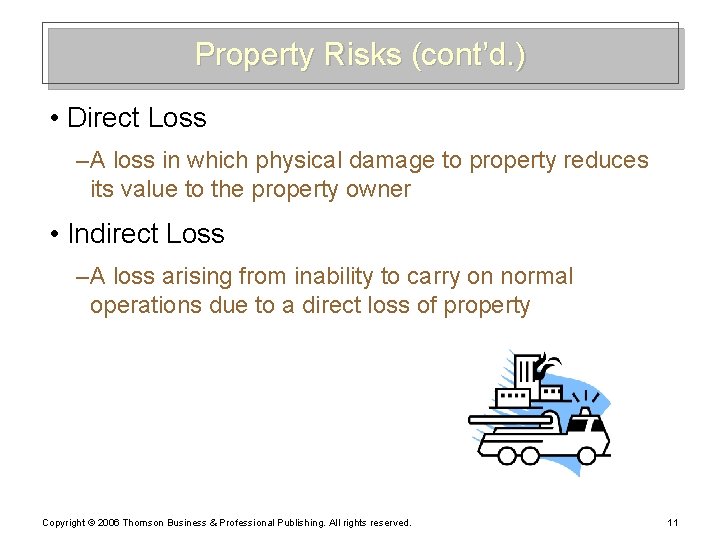 Property Risks (cont'd.)

• Direct Loss

–A loss in which physical damage to property reduces its value to the property owner

• Indirect Loss

–A loss arising from inability to carry on normal operations due to a direct loss of property

Copyright © 2006 Thomson Business & Professional Publishing. All rights reserved.

11